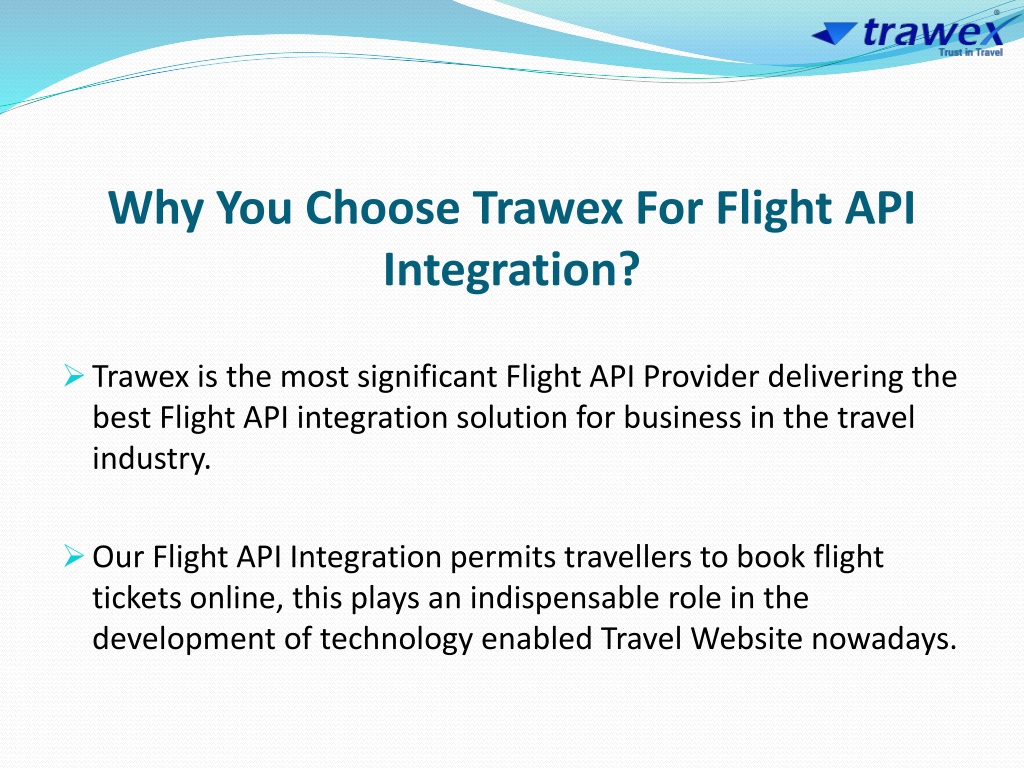 trawex®
Trust in Travel

Why You Choose Trawex For Flight API Integration?

➢ Trawex is the most significant Flight API Provider delivering the best Flight API integration solution for business in the travel industry.

➢ Our Flight API Integration permits travellers to book flight tickets online, this plays an indispensable role in the development of technology enabled Travel Website nowadays.